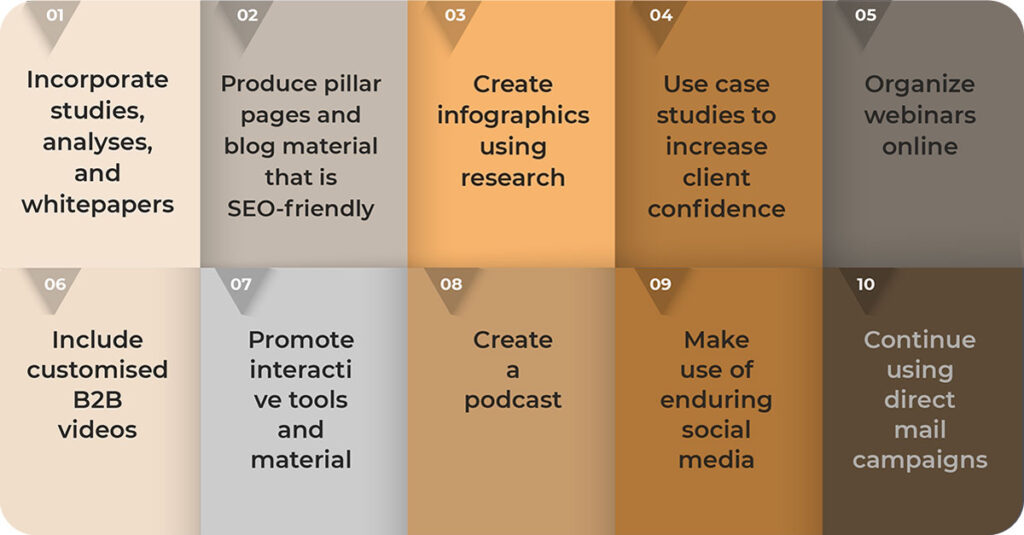 01
Incorporate studies, analyses, and whitepapers

02
Produce pillar pages and blog material that is SEO-friendly

03
Create infographics using research

04
Use case studies to increase client confidence

05
Organize webinars online

06
Include customised B2B videos

07
Promote interacti ve tools and material

08
Create a podcast

09
Make use of enduring social media

10
Continue using direct mail campaigns